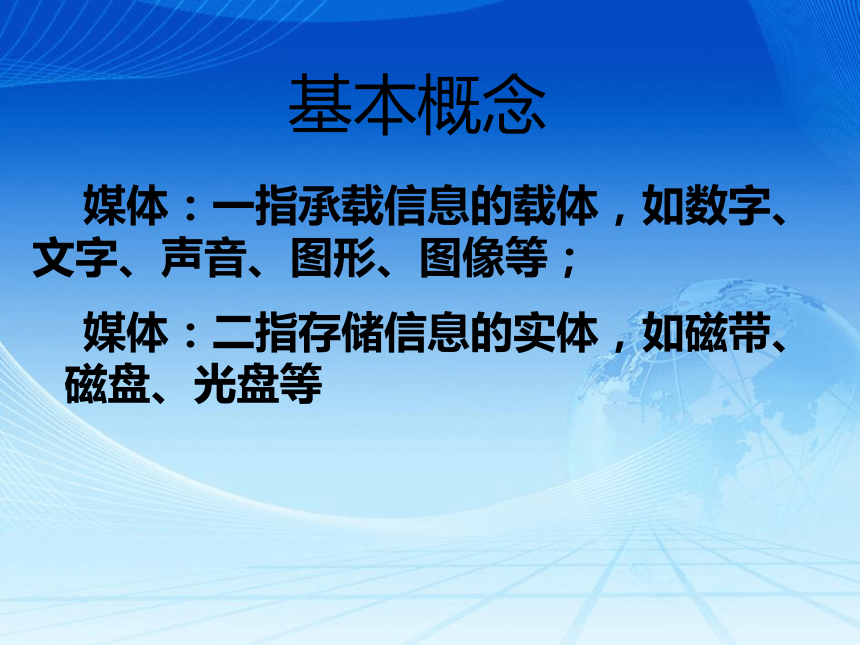 基本概念

媒体：一指承载信息的载体，如数字、文字、声音、图形、图像等；

媒体：二指存储信息的实体，如磁带、磁盘、光盘等